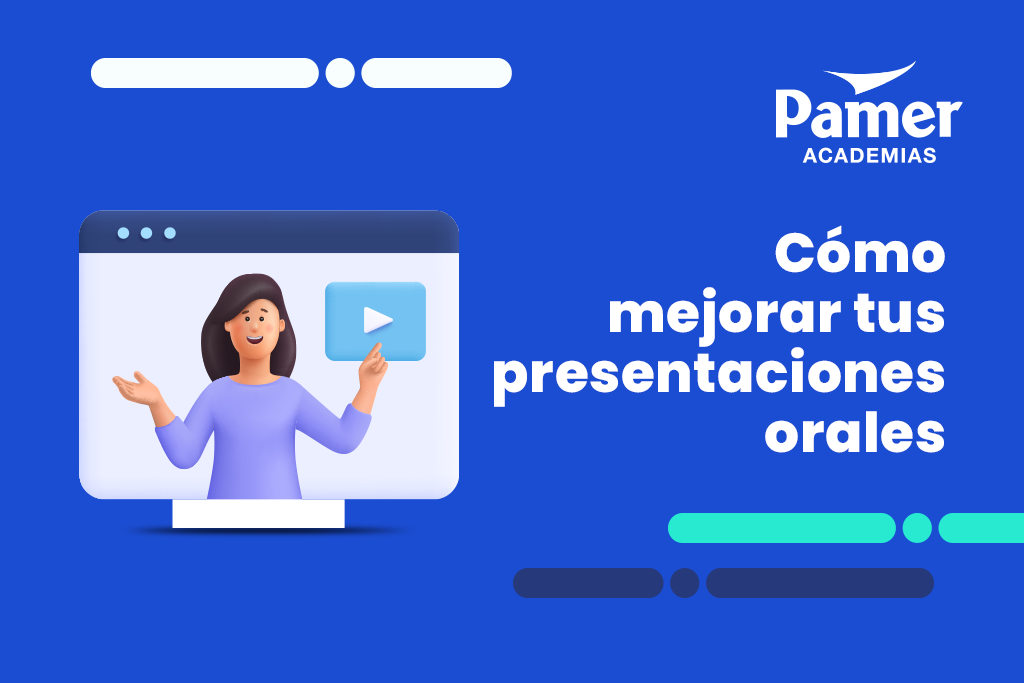 Pamer
ACADEMIAS

Cómo mejorar tus presentaciones orales